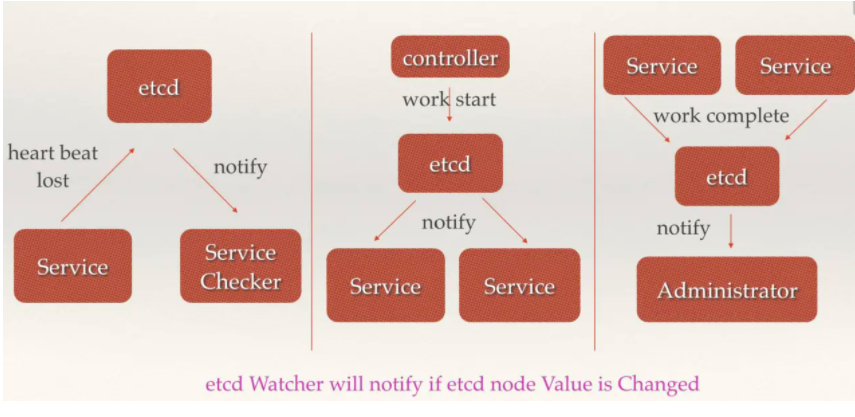 etcd

heart beat lost

notify

Service

Service Checker

controller

work start

etcd

notify

Service

Service

Service

Service

work complete

etcd

notify

Administrator

etcd Watcher will notify if etcd node Value is Changed